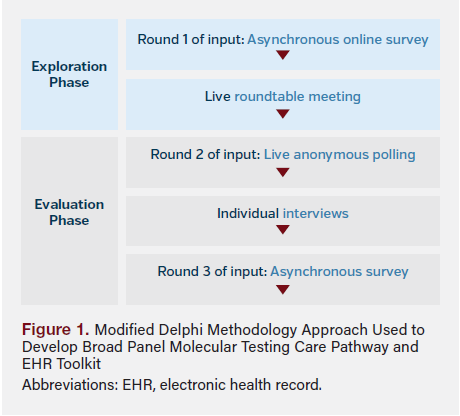 Exploration Phase

Round 1 of input: Asynchronous online survey

Live roundtable meeting

Evaluation Phase

Round 2 of input: Live anonymous polling

Individual interviews

Round 3 of input: Asynchronous survey

Figure 1. Modified Delphi Methodology Approach Used to Develop Broad Panel Molecular Testing Care Pathway and EHR Toolkit

Abbreviations: EHR, electronic health record.